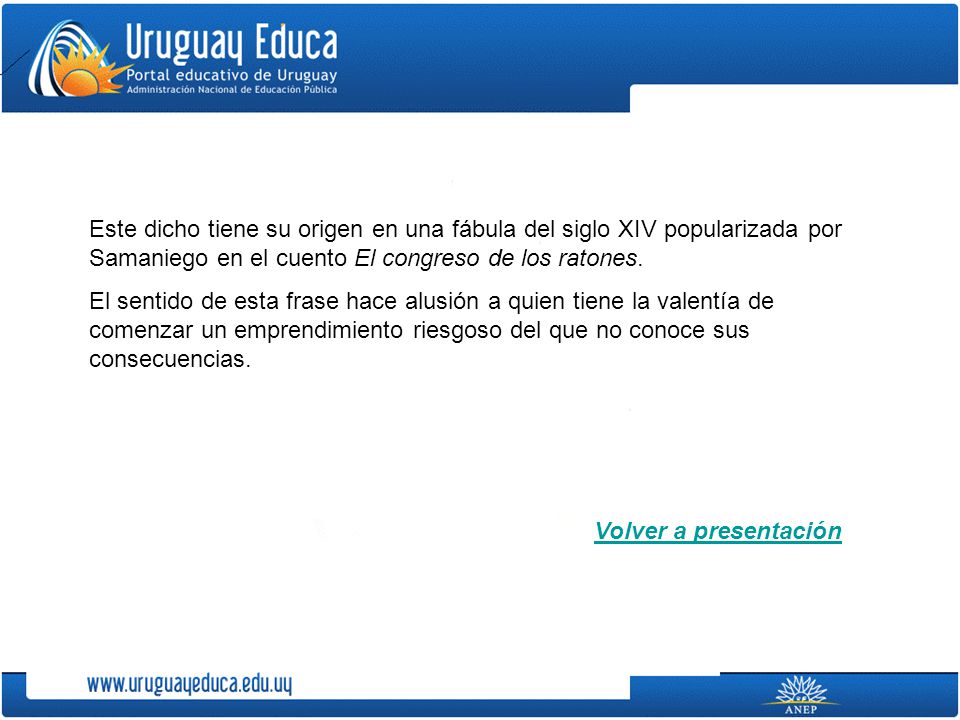 Uruguay Educa
Portal educativo de Uruguay
Administración Nacional de Educación Pública

Este dicho tiene su origen en una fábula del siglo XIV popularizada por Samaniego en el cuento El congreso de los ratones.

El sentido de esta frase hace alusión a quien tiene la valentía de comenzar un emprendimiento riesgoso del que no conoce sus consecuencias.

Volver a presentación

www.uruguayeduca.edu.uy

ANEP